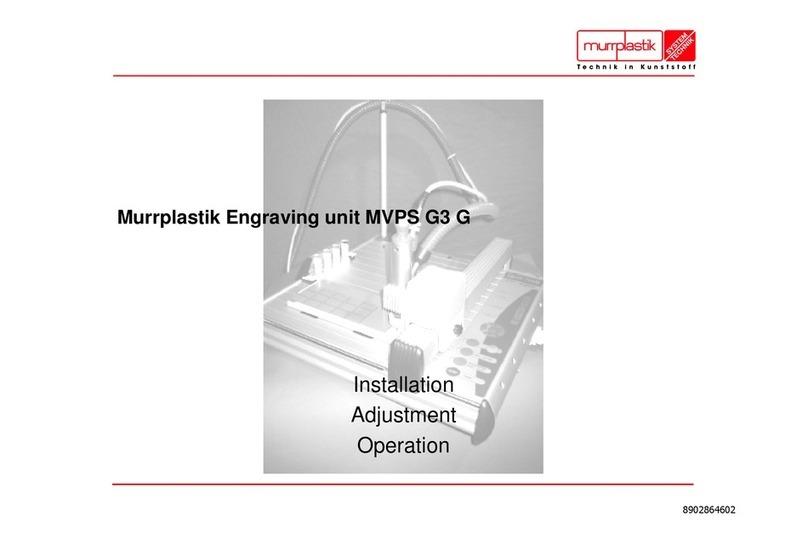 murrplastik
SYSTEM TECHNIK
Technik in Kunststoff

Murrplastik Engraving unit MVPS G3 G

Installation
Adjustment
Operation

8902864602